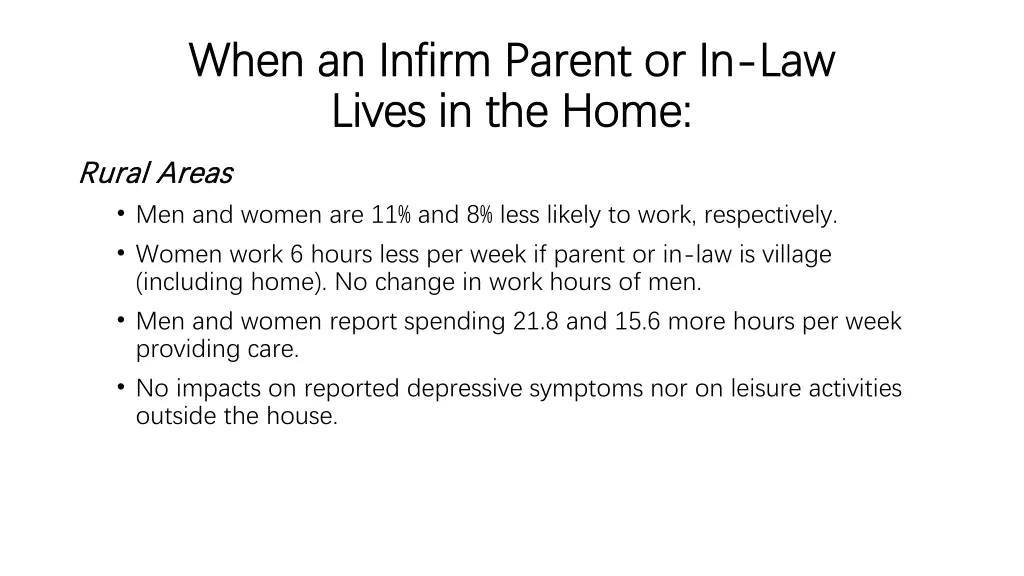 When an Infirm Parent or In-Law Lives in the Home:

Rural Areas

• Men and women are 11% and 8% less likely to work, respectively.

• Women work 6 hours less per week if parent or in-law is village (including home). No change in work hours of men.

• Men and women report spending 21.8 and 15.6 more hours per week providing care.

• No impacts on reported depressive symptoms nor on leisure activities outside the house.